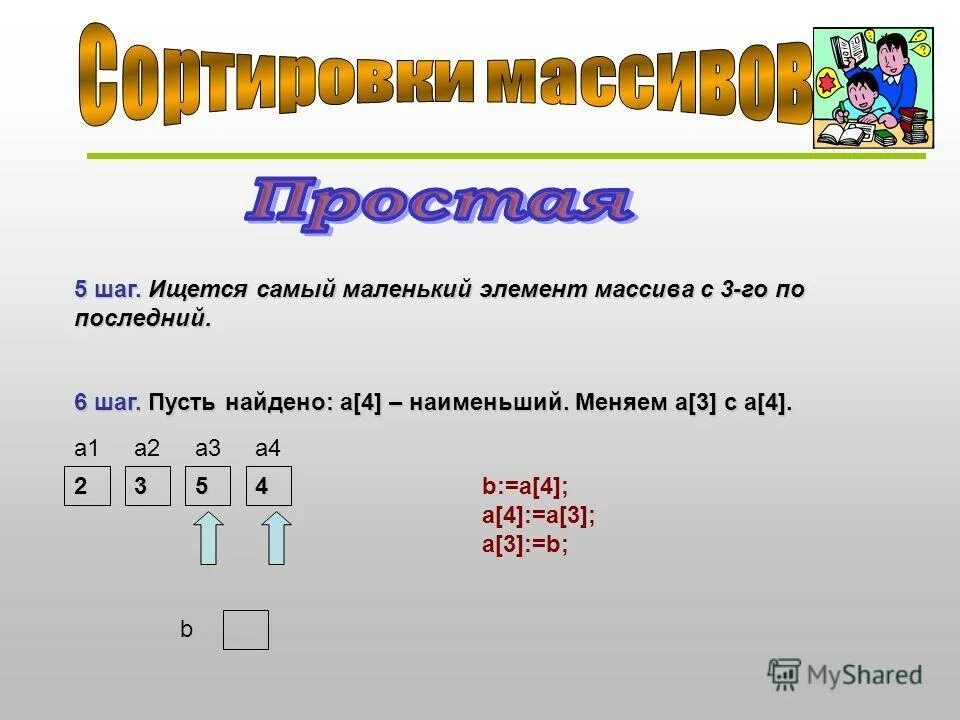 Сортировки массивов

Простая

5 шаг. Ищется самый маленький элемент массива с 3-го по последний.

6 шаг. Пусть найдено: a[4] – наименьший. Меняем a[3] с a[4].

a1 a2 a3 a4

2 3 5 4

b:=a[4];
a[4]:=a[3];
a[3]:=b;

b

MyShared